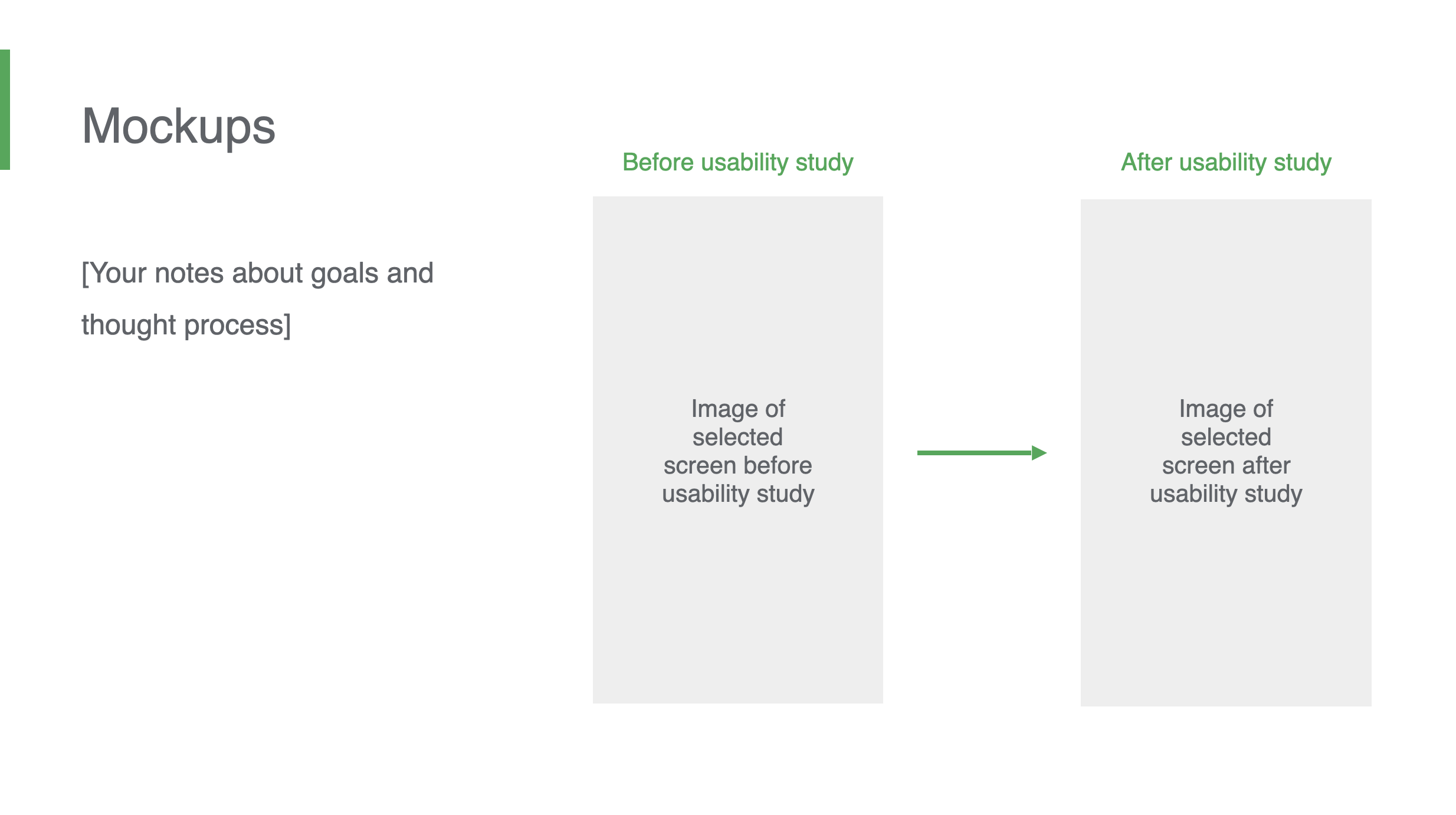 Mockups

[Your notes about goals and thought process]

Before usability study

Image of selected screen before usability study

After usability study

Image of selected screen after usability study